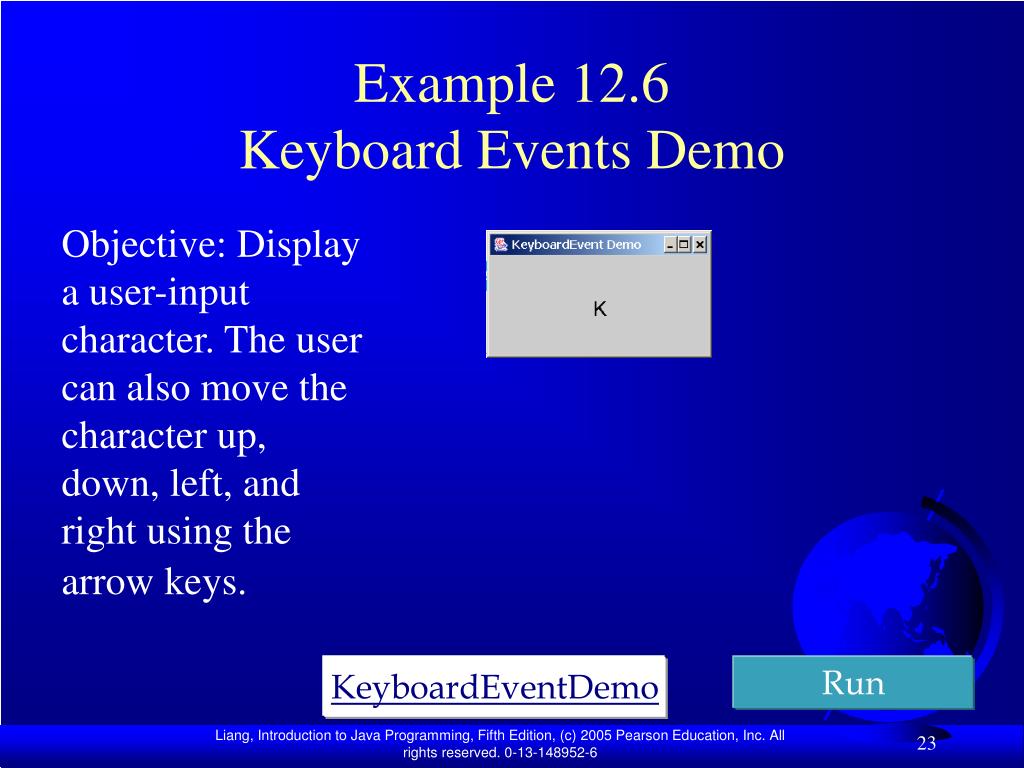 Example 12.6
Keyboard Events Demo

Objective: Display a user-input character. The user can also move the character up, down, left, and right using the arrow keys.

KeyboardEvent Demo

K

KeyboardEventDemo

Run

Liang, Introduction to Java Programming, Fifth Edition, (c) 2005 Pearson Education, Inc. All rights reserved. 0-13-148952-6

23